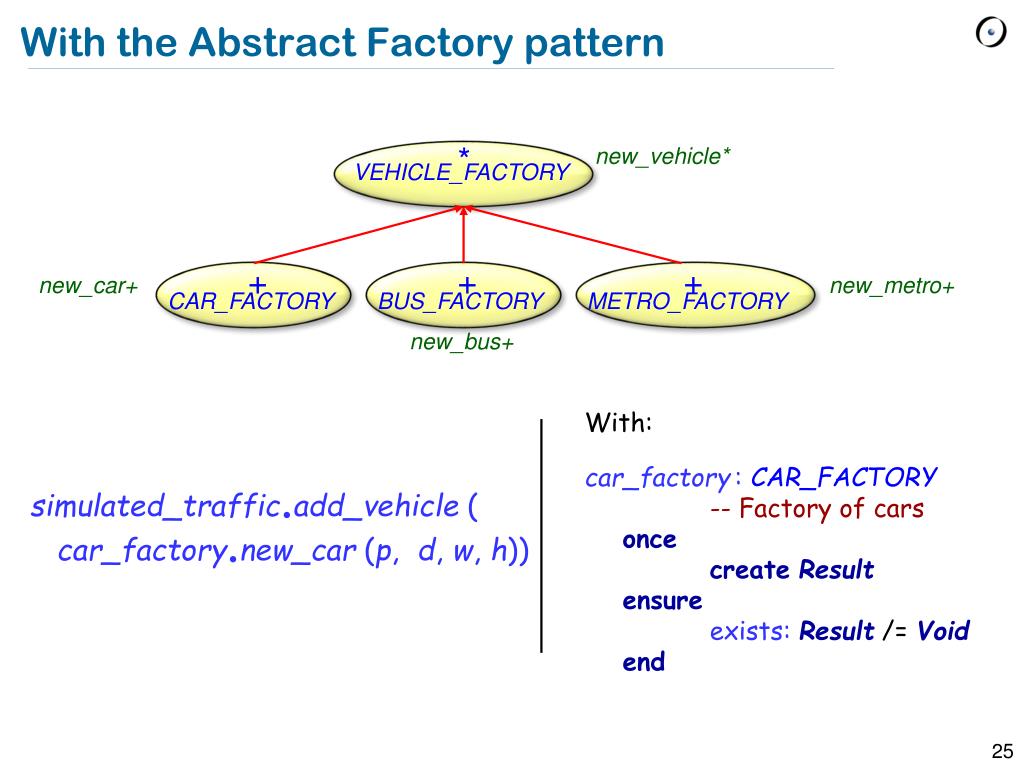 With the Abstract Factory pattern

*
VEHICLE_FACTORY

new_vehicle*

new_car+

+
CAR_FACTORY

+
BUS_FACTORY

+
METRO_FACTORY

new_metro+

new_bus+

simulated_traffic.add_vehicle (
car_factory.new_car (p, d, w, h))

With:

car_factory : CAR_FACTORY
-- Factory of cars
once
create Result
ensure
exists: Result /= Void
end

25